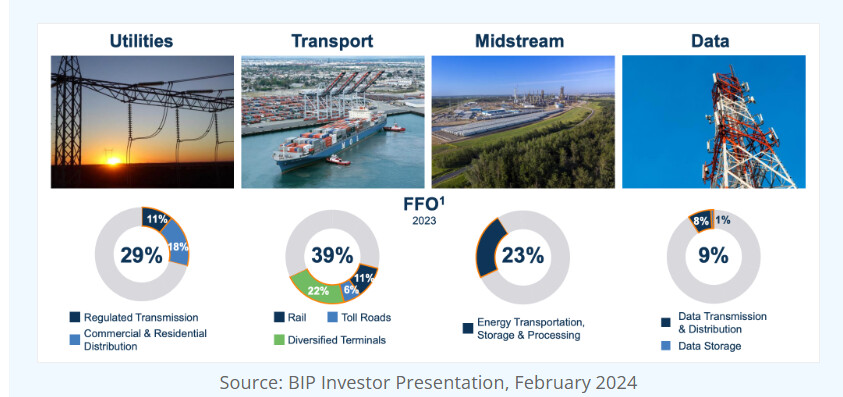 Utilities

Transport

Midstream

Data

FFO$^1$
2023

11%
18%
29%

Regulated Transmission
Commercial & Residential Distribution

39%
11%
6%
22%

Rail
Toll Roads
Diversified Terminals

23%

Energy Transportation, Storage & Processing

8%
1%
9%

Data Transmission & Distribution
Data Storage

Source: BIP Investor Presentation, February 2024